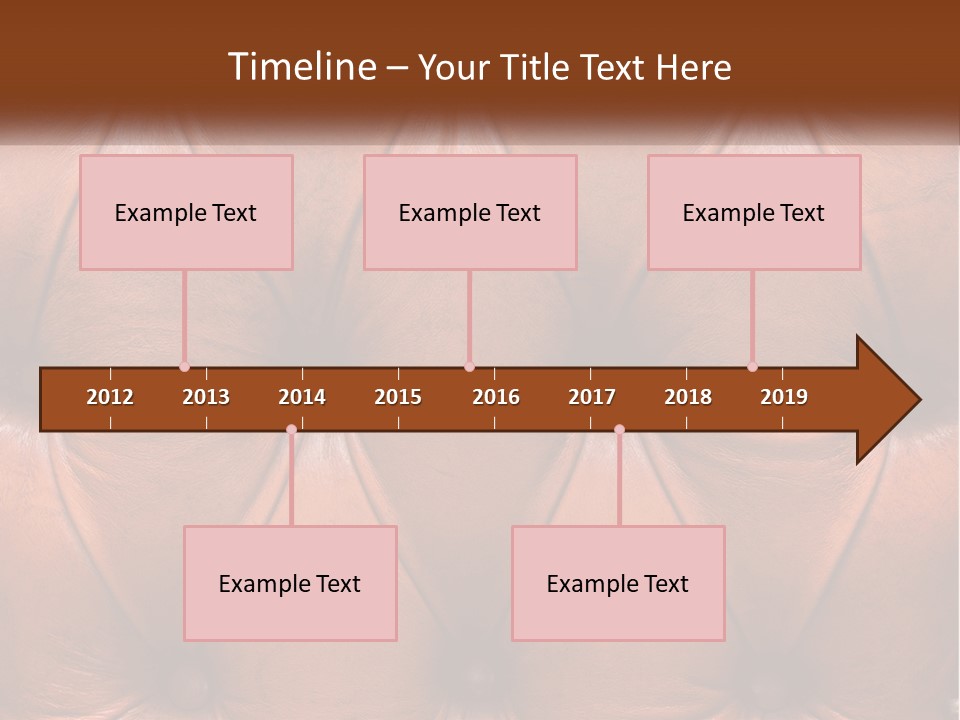 Timeline – Your Title Text Here

Example Text

Example Text

Example Text

2012 2013 2014 2015 2016 2017 2018 2019

Example Text

Example Text